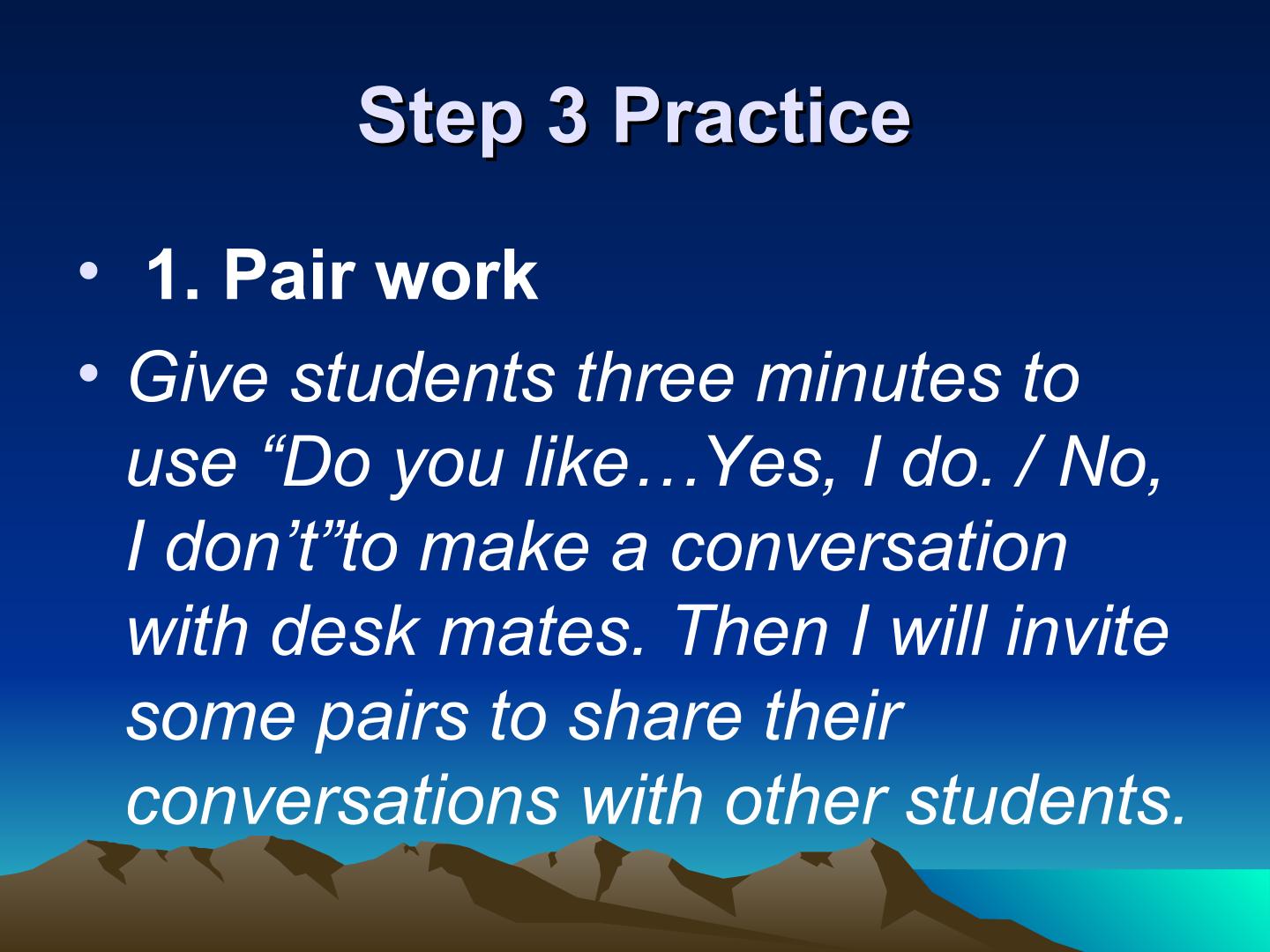 Step 3 Practice

• 1. Pair work

• Give students three minutes to use “Do you like…Yes, I do. / No, I don’t”to make a conversation with desk mates. Then I will invite some pairs to share their conversations with other students.